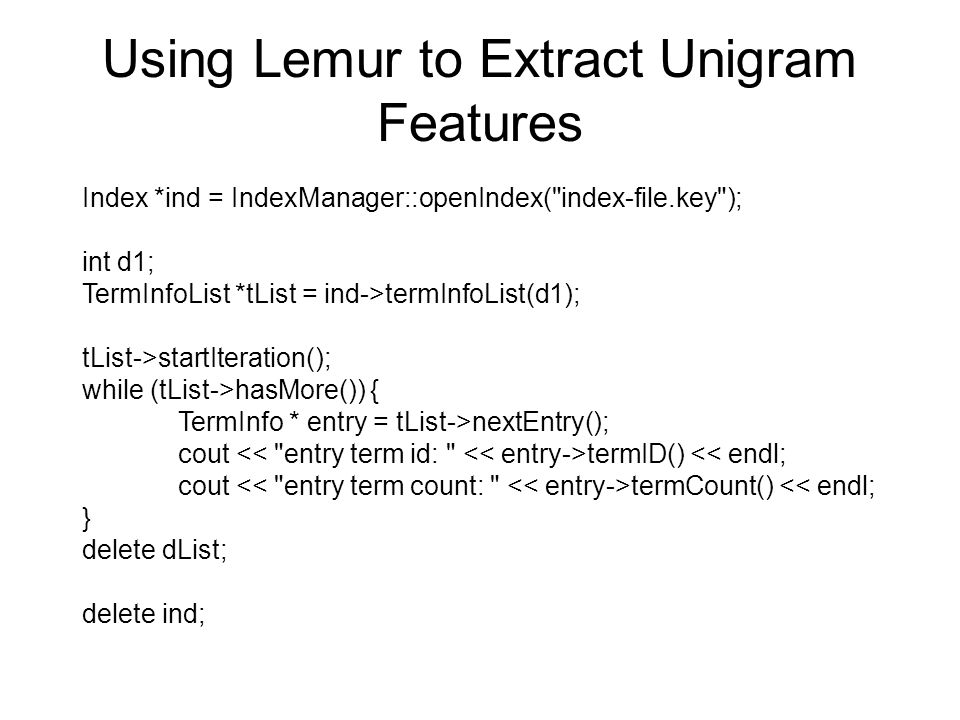 Using Lemur to Extract Unigram Features

Index *ind = IndexManager::openIndex("index-file.key");

int d1;
TermInfoList *tList = ind->termInfoList(d1);

tList->startIteration();
while (tList->hasMore()) {
TermInfo * entry = tList->nextEntry();
cout << "entry term id: " << entry->termID() << endl;
cout << "entry term count: " << entry->termCount() << endl;
}
delete dList;

delete ind;